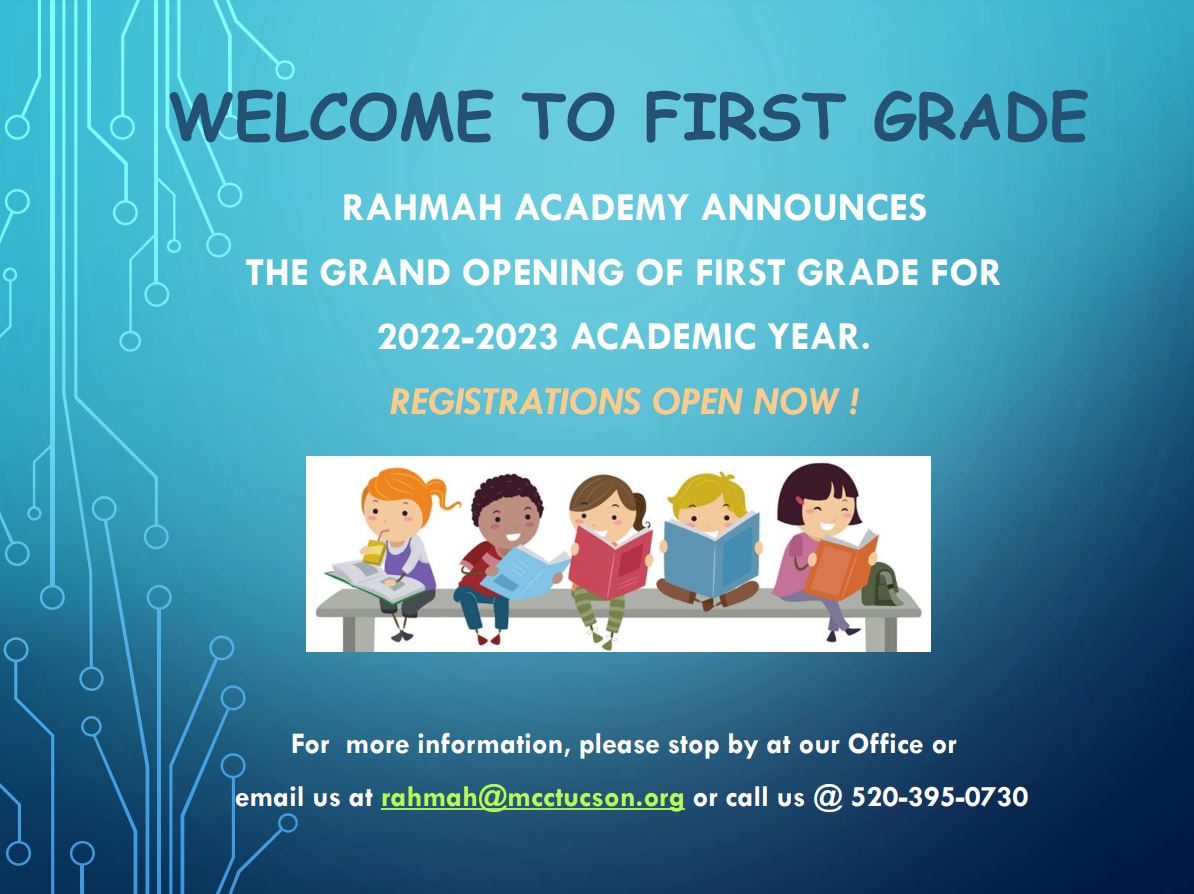 WELCOME TO FIRST GRADE

RAHMAH ACADEMY ANNOUNCES
THE GRAND OPENING OF FIRST GRADE FOR
2022-2023 ACADEMIC YEAR.

REGISTRATIONS OPEN NOW !

For more information, please stop by at our Office or
email us at rahmah@mcctucson.org or call us @ 520-395-0730